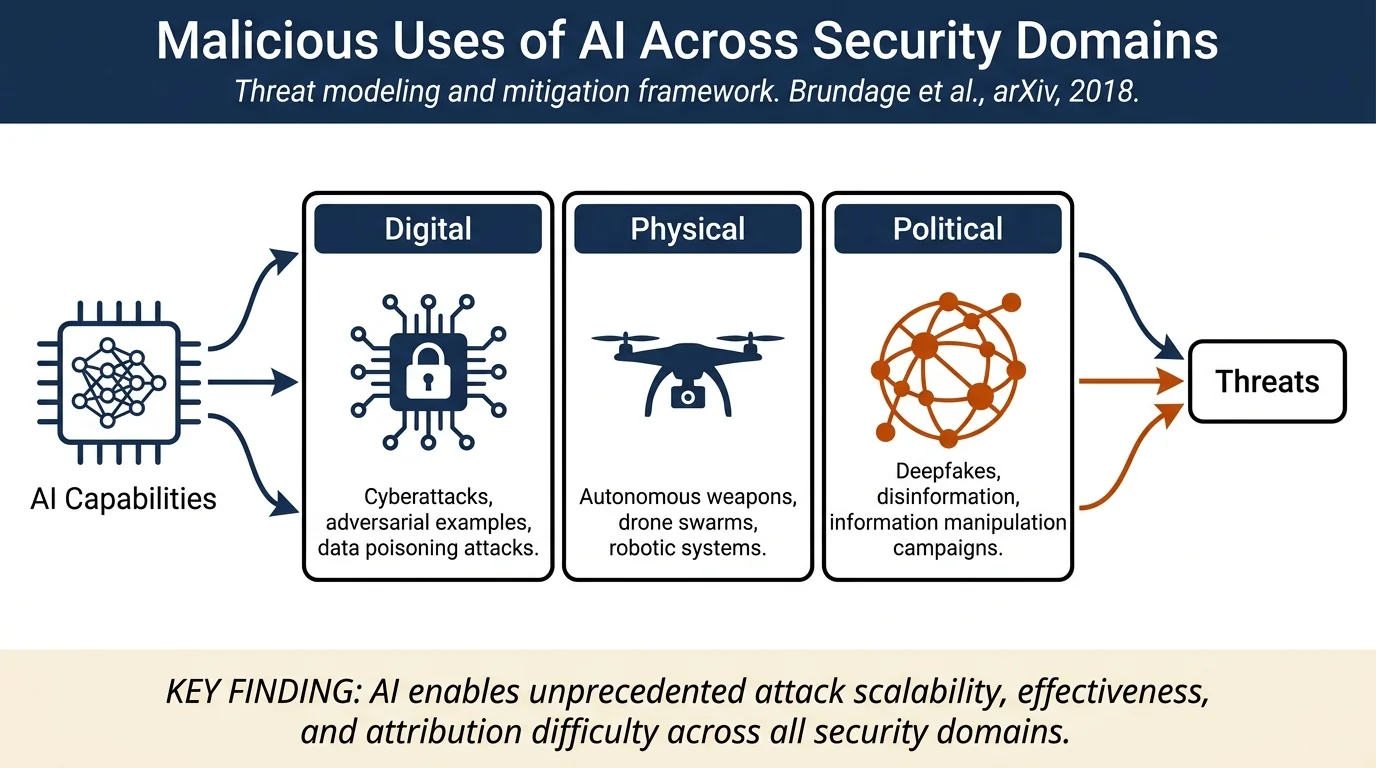 Malicious Uses of AI Across Security Domains
Threat modeling and mitigation framework. Brundage et al., arXiv, 2018.

AI Capabilities

Digital
Cyberattacks, adversarial examples, data poisoning attacks.

Physical
Autonomous weapons, drone swarms, robotic systems.

Political
Deepfakes, disinformation, information manipulation campaigns.

Threats

KEY FINDING: AI enables unprecedented attack scalability, effectiveness, and attribution difficulty across all security domains.